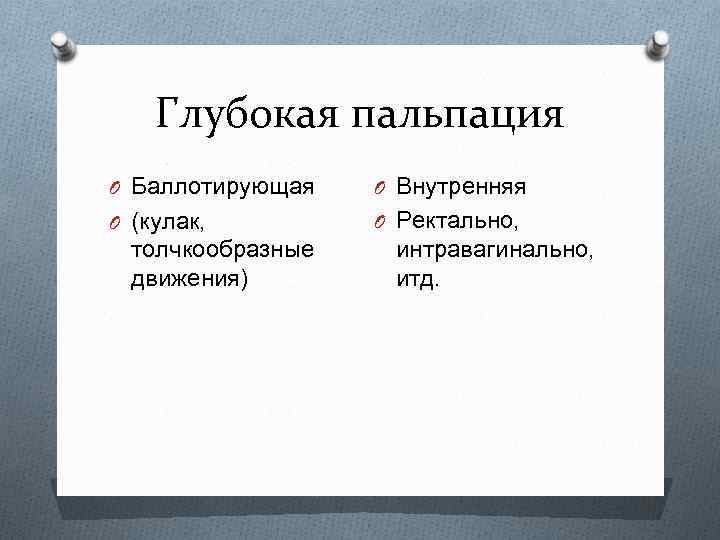 Глубокая пальпация

Баллотирующая

(кулак, толчкообразные движения)

Внутренняя

Ректально, интравагинально, итд.